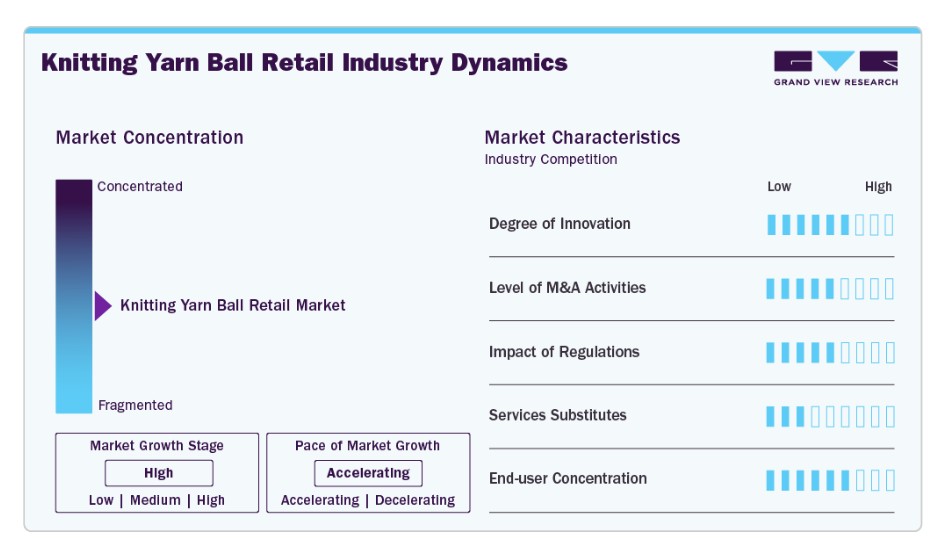 Knitting Yarn Ball Retail Industry Dynamics

GRAND VIEW RESEARCH

Market Concentration

Concentrated

Knitting Yarn Ball Retail Market

Fragmented

Market Growth Stage
High
Low | Medium | High

Pace of Market Growth
Accelerating
Accelerating | Decelerating

Market Characteristics
Industry Competition

Low High

Degree of Innovation

Level of M&A Activities

Impact of Regulations

Services Substitutes

End-user Concentration